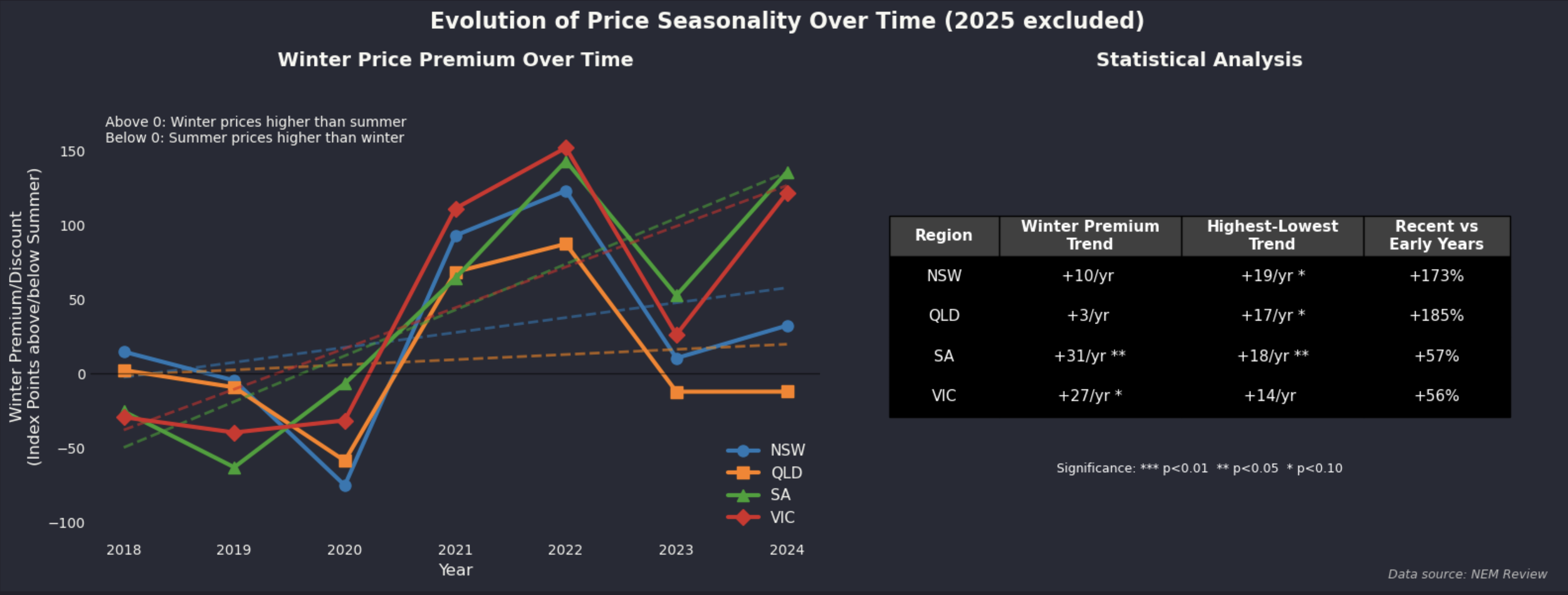 Evolution of Price Seasonality Over Time (2025 excluded)

Winter Price Premium Over Time

Above 0: Winter prices higher than summer
Below 0: Summer prices higher than winter

Winter Premium/Discount
(Index Points above/below Summer)

150
100
50
0
−50
−100

2018 2019 2020 2021 2022 2023 2024
Year

NSW
QLD
SA
VIC

Statistical Analysis

| Region | Winter Premium Trend | Highest-Lowest Trend | Recent vs Early Years |
|---|---|---|---|
| NSW | +10/yr | +19/yr * | +173% |
| QLD | +3/yr | +17/yr * | +185% |
| SA | +31/yr ** | +18/yr ** | +57% |
| VIC | +27/yr * | +14/yr | +56% |

Significance: *** p<0.01 ** p<0.05 * p<0.10

Data source: NEM Review